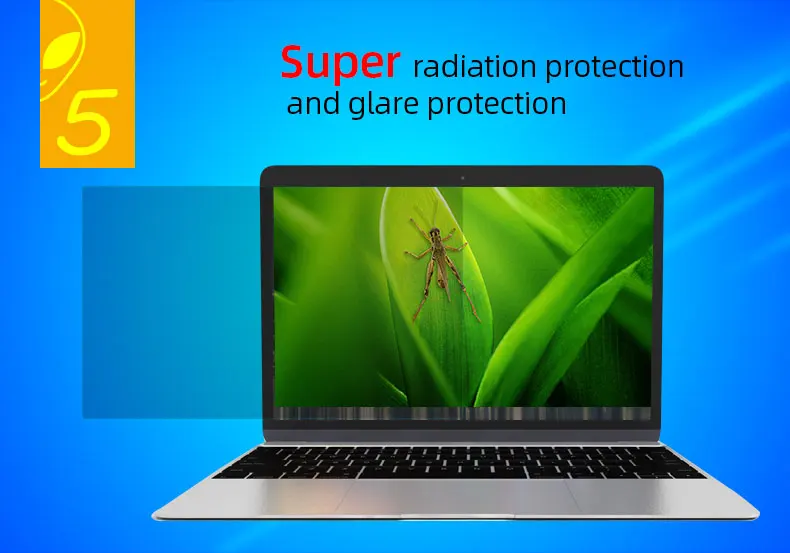 5

Super radiation protection and glare protection